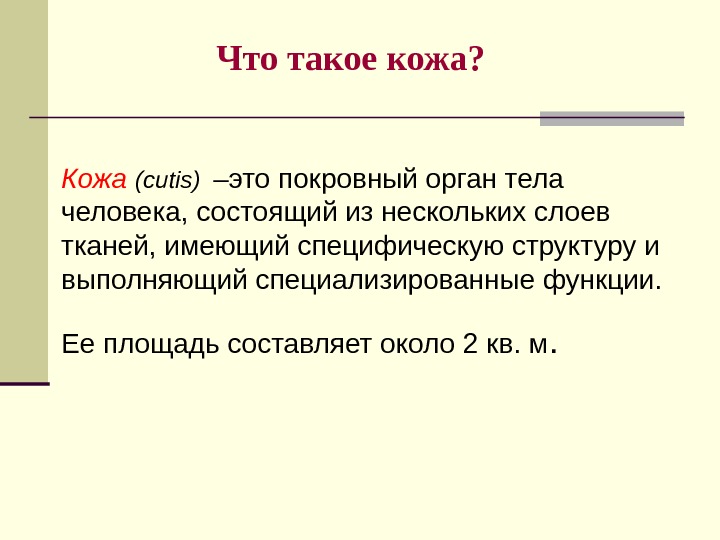 Что такое кожа?

Кожа (cutis) –это покровный орган тела человека, состоящий из нескольких слоев тканей, имеющий специфическую структуру и выполняющий специализированные функции.

Ее площадь составляет около 2 кв. м.